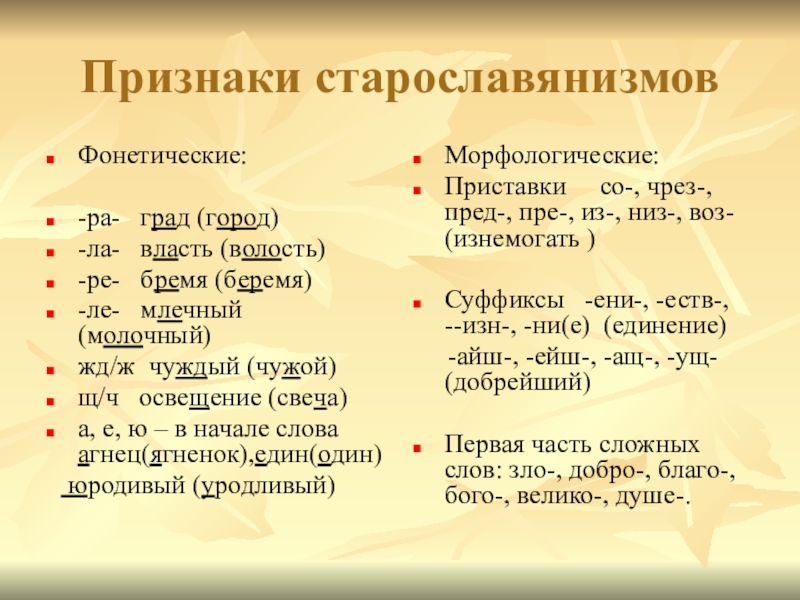 Признаки старославянизмов

Фонетические:

-ра- град (город)

-ла- власть (волость)

-ре- бремя (беремя)

-ле- млечный (молочный)

жд/ж чуждый (чужой)

щ/ч освещение (свеча)

а, е, ю – в начале слова агнец(ягненок),един(один) юродивый (уродливый)

Морфологические:

Приставки со-, чрез-, пред-, пре-, из-, низ-, воз- (изнемогать )

Суффиксы -ени-, -еств-, --изн-, -ни(е) (единение) -айш-, -ейш-, -ащ-, -ущ- (добрейший)

Первая часть сложных слов: зло-, добро-, благо-, бого-, велико-, душе-.